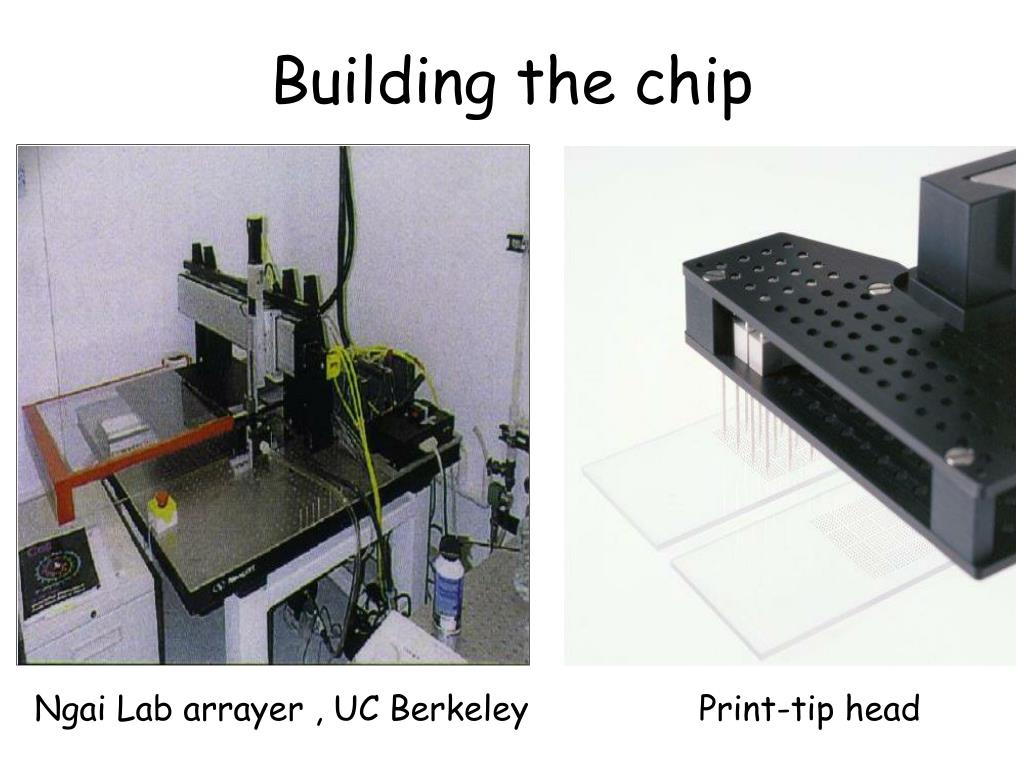 Building the chip

Ngai Lab arrayer , UC Berkeley

Print-tip head